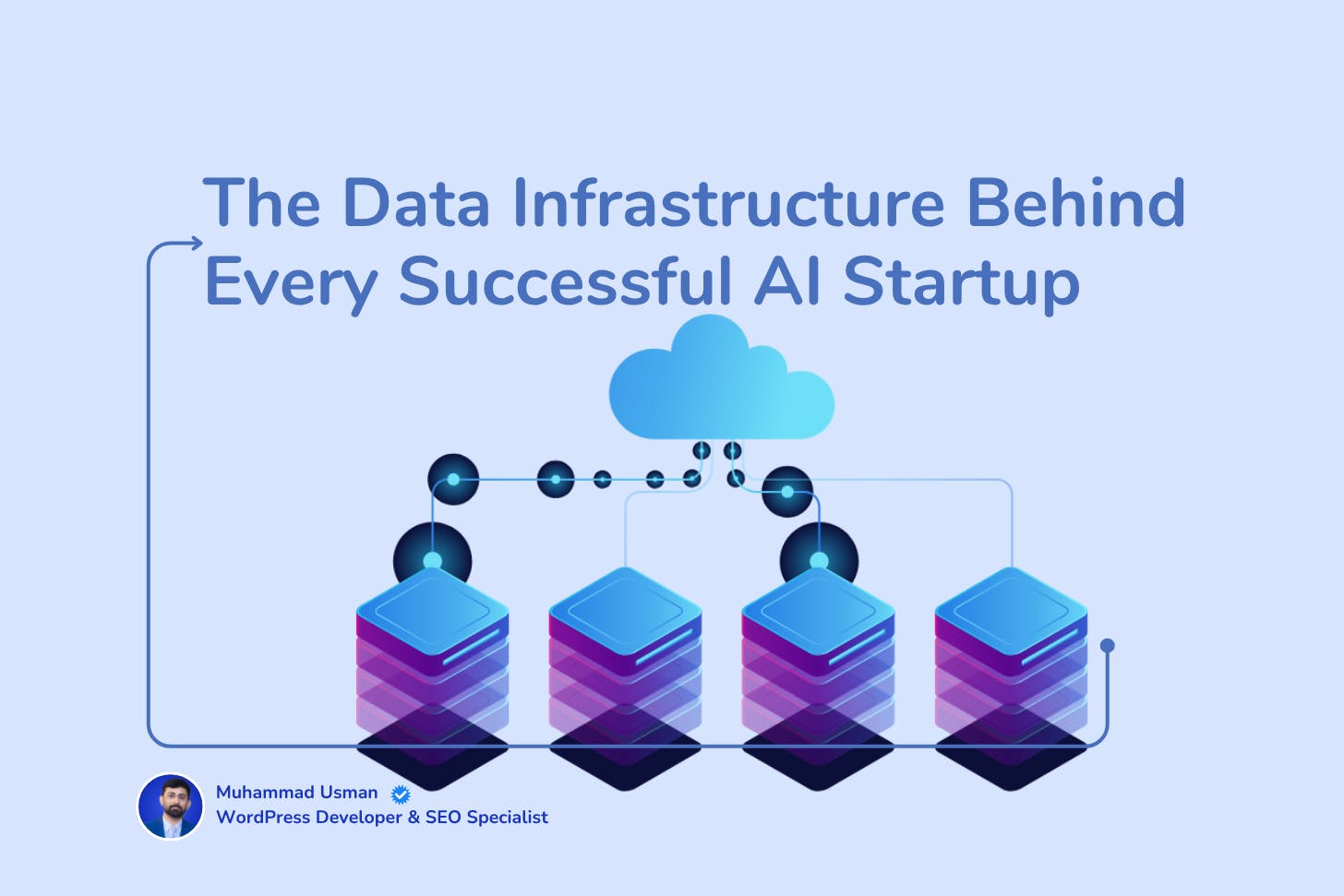 The Data Infrastructure Behind Every Successful AI Startup

Muhammad Usman
WordPress Developer & SEO Specialist